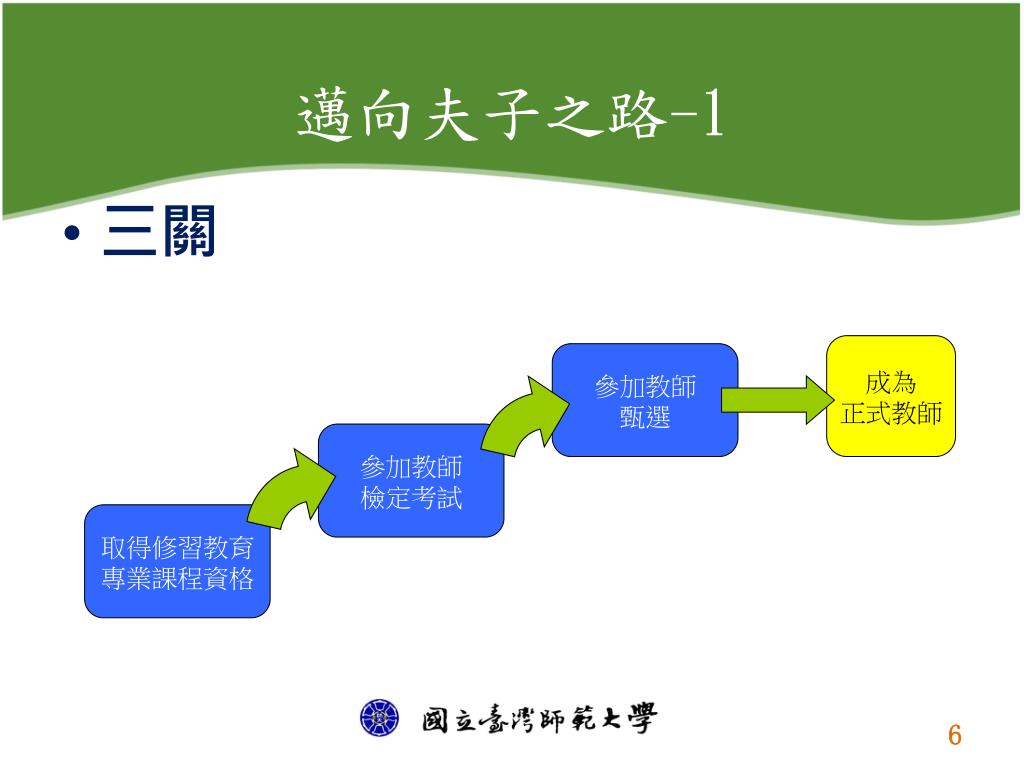 邁向夫子之路-1

• 三關

取得修習教育專業課程資格

參加教師檢定考試

參加教師甄選

成為正式教師

國立臺灣師範大學

6